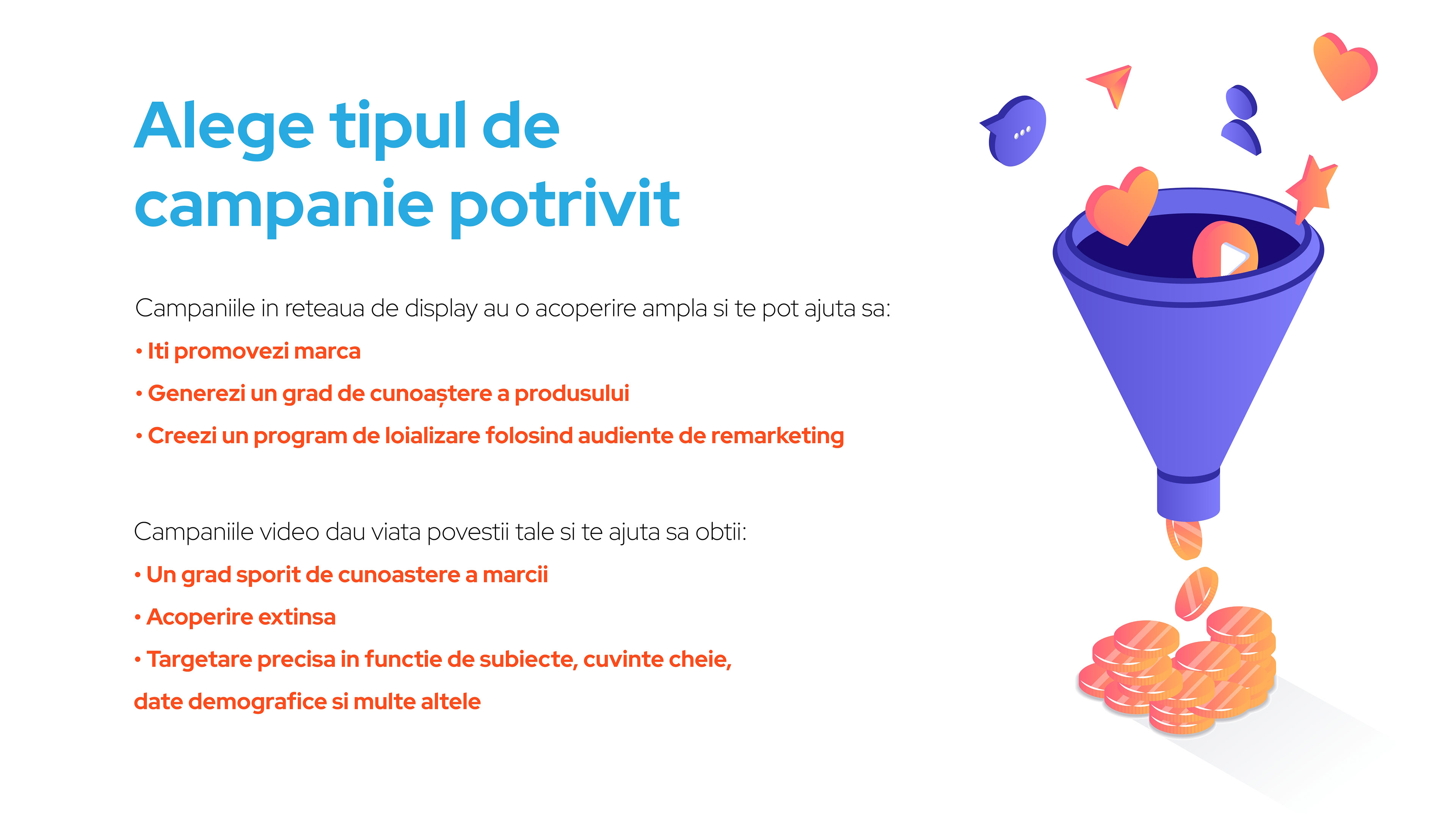 Alege tipul de campanie potrivit

Campaniile in reteaua de display au o acoperire ampla si te pot ajuta sa:

• Iti promovezi marca

• Generezi un grad de cunoaștere a produsului

• Creezi un program de loializare folosind audiente de remarketing

Campaniile video dau viata povestii tale si te ajuta sa obtii:

• Un grad sporit de cunoastere a marcii

• Acoperire extinsa

• Targetare precisa in functie de subiecte, cuvinte cheie, date demografice si multe altele